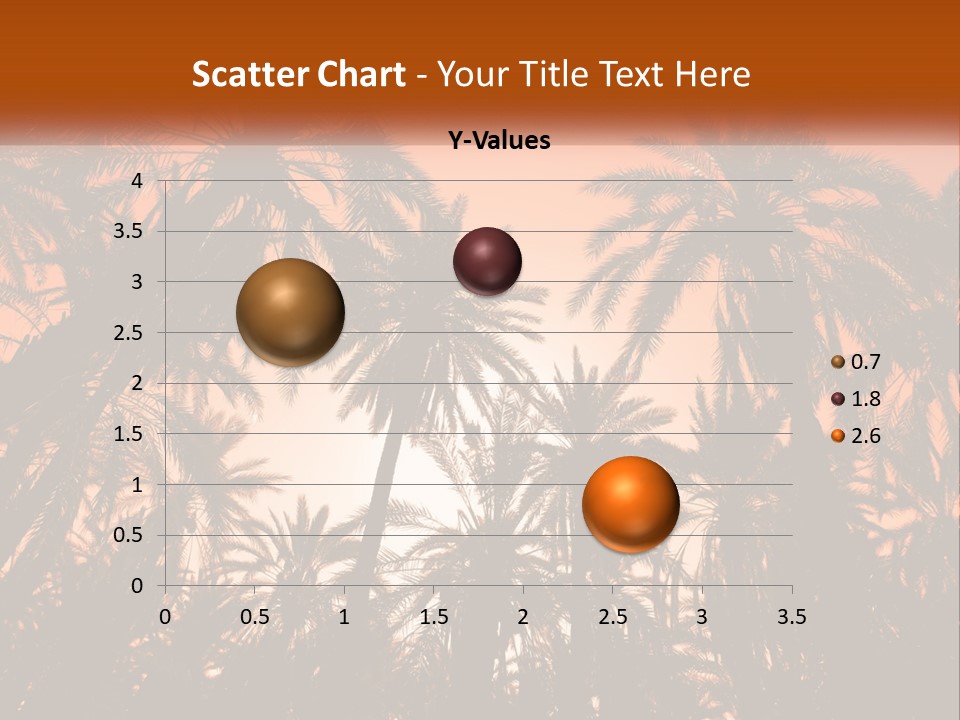 Scatter Chart - Your Title Text Here

Y-Values

4
3.5
3
2.5
2
1.5
1
0.5
0

0 0.5 1 1.5 2 2.5 3 3.5

0.7
1.8
2.6